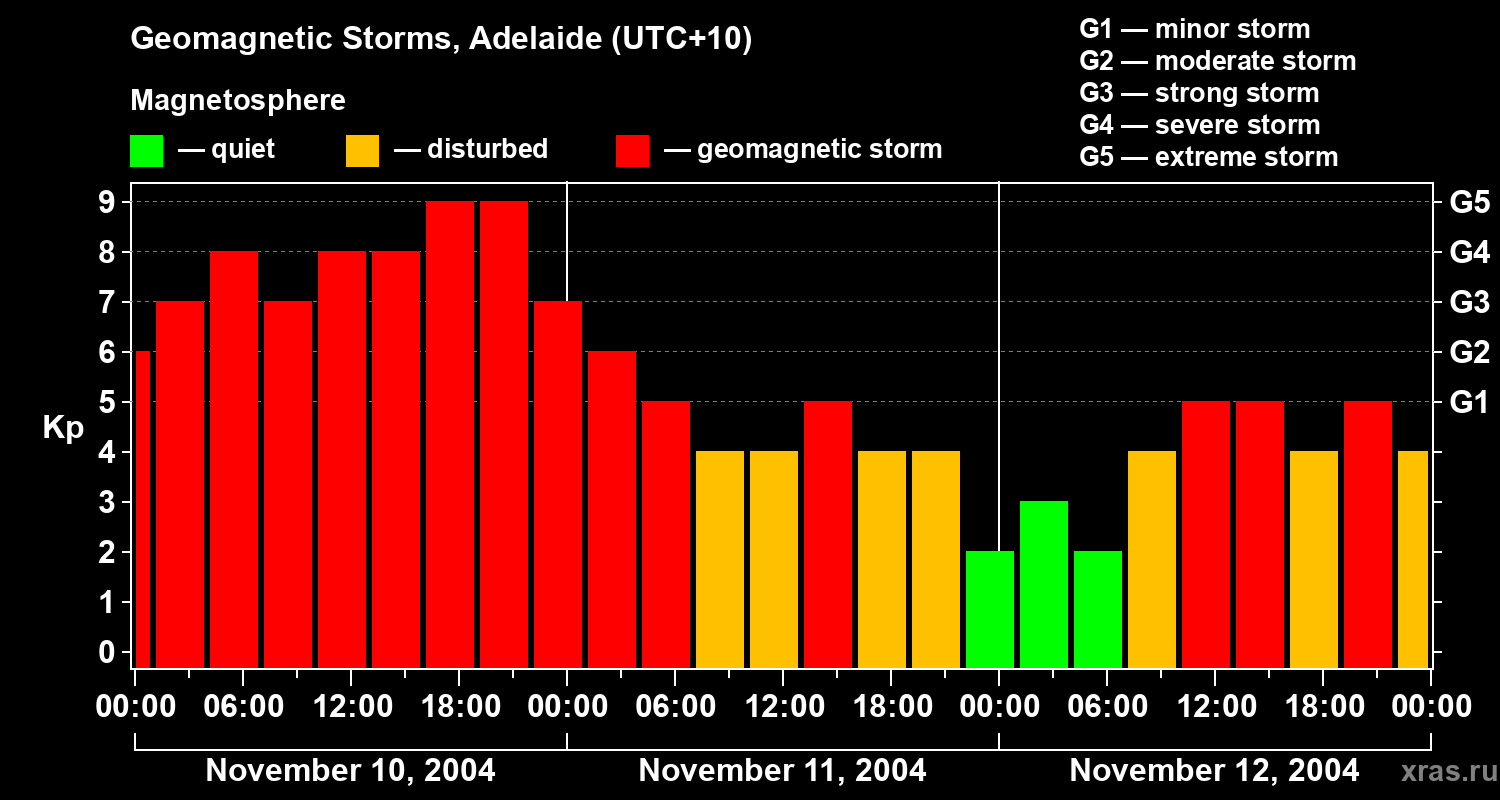 Geomagnetic Storms, Adelaide (UTC+10)

Magnetosphere

— quiet — disturbed — geomagnetic storm

G1 — minor storm
G2 — moderate storm
G3 — strong storm
G4 — severe storm
G5 — extreme storm

Kp

9
8
7
6
5
4
3
2
1
0

G5
G4
G3
G2
G1

00:00 06:00 12:00 18:00 00:00 06:00 12:00 18:00 00:00 06:00 12:00 18:00 00:00

November 10, 2004 November 11, 2004 November 12, 2004

xras.ru